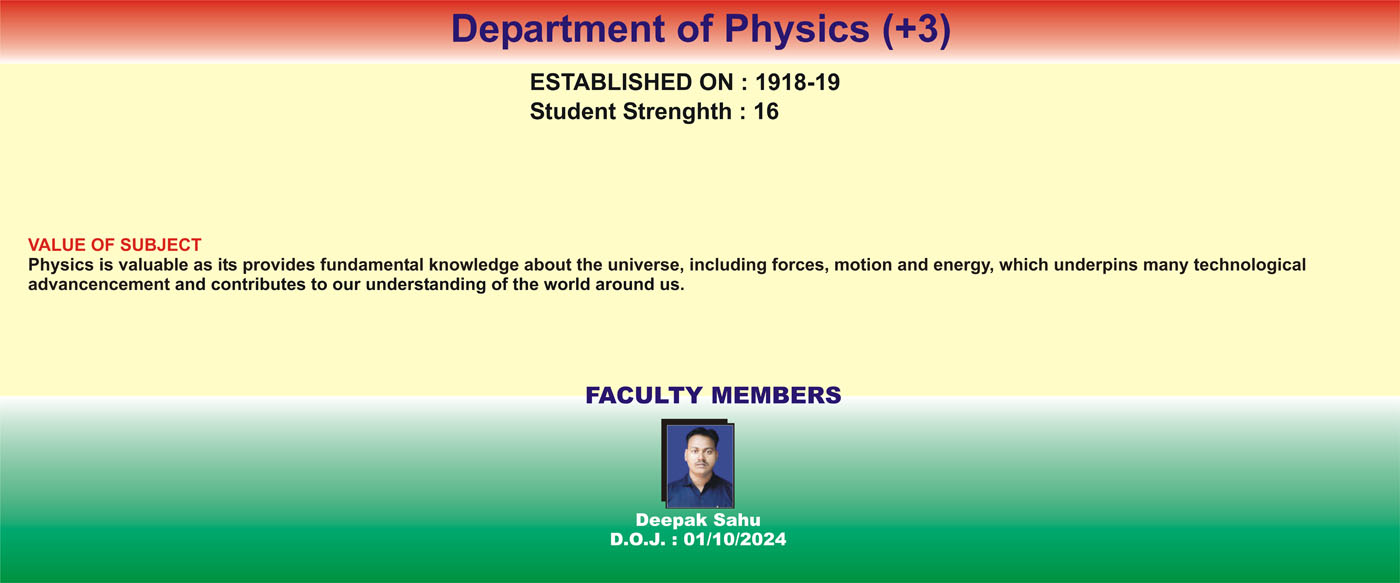 Department of Physics (+3)

ESTABLISHED ON : 1918-19
Student Strenghth : 16

VALUE OF SUBJECT
Physics is valuable as its provides fundamental knowledge about the universe, including forces, motion and energy, which underpins many technological advancencement and contributes to our understanding of the world around us.

FACULTY MEMBERS

Deepak Sahu
D.O.J. : 01/10/2024